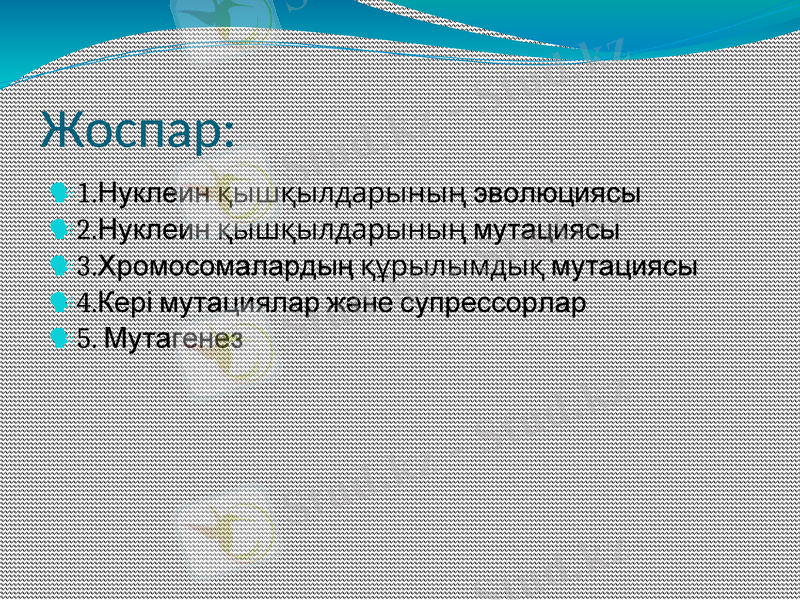 Жоспар:

1.Нуклеин қышқылдарының эволюциясы
2.Нуклеин қышқылдарының мутациясы
3.Хромосомалардың құрылымдық мутациясы
4.Кері мутациялар және супрессорлар
5. Мутагенез